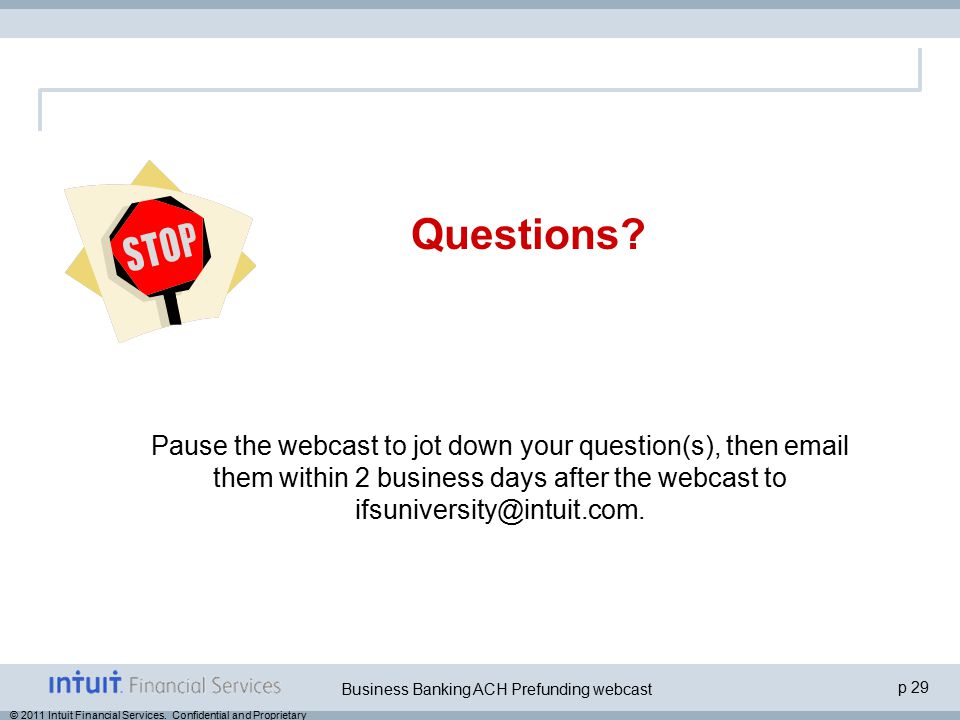 STOP

Questions?

Pause the webcast to jot down your question(s), then email them within 2 business days after the webcast to ifsuniversity@intuit.com.

intuit. Financial Services

Business Banking ACH Prefunding webcast

p 29

© 2011 Intuit Financial Services. Confidential and Proprietary